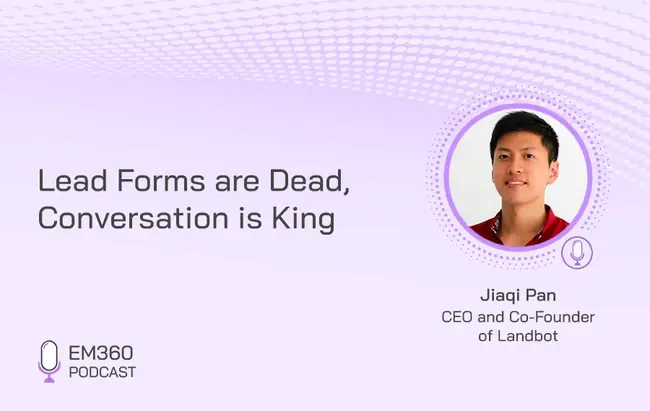 Lead Forms are Dead, Conversation is King

Jiaqi Pan
CEO and Co-Founder of Landbot

EM360
PODCAST